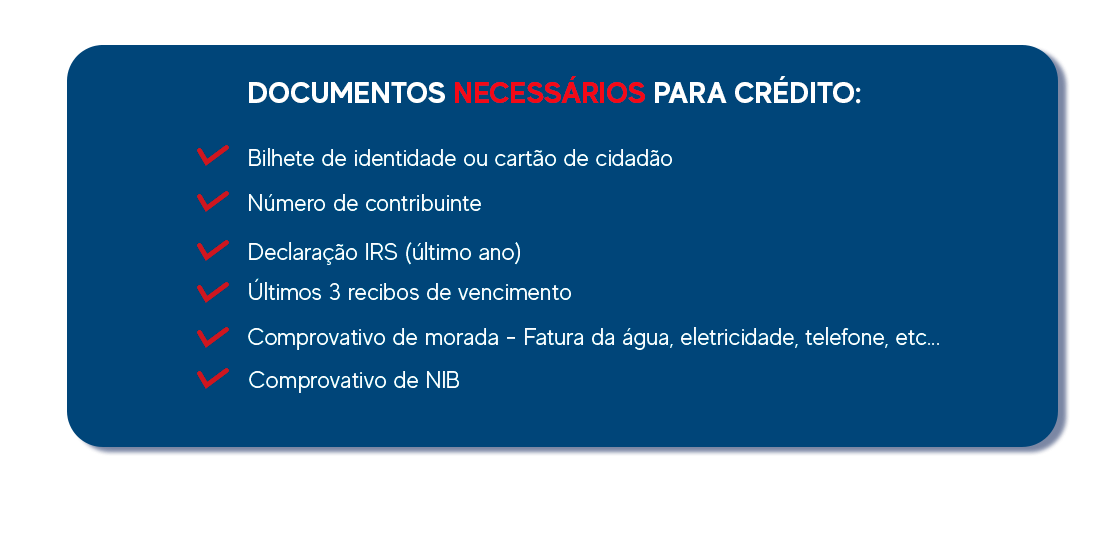 DOCUMENTOS NECESSÁRIOS PARA CRÉDITO:

Bilhete de identidade ou cartão de cidadão

Número de contribuinte

Declaração IRS (último ano)

Últimos 3 recibos de vencimento

Comprovativo de morada - Fatura da água, eletricidade, telefone, etc...

Comprovativo de NIB